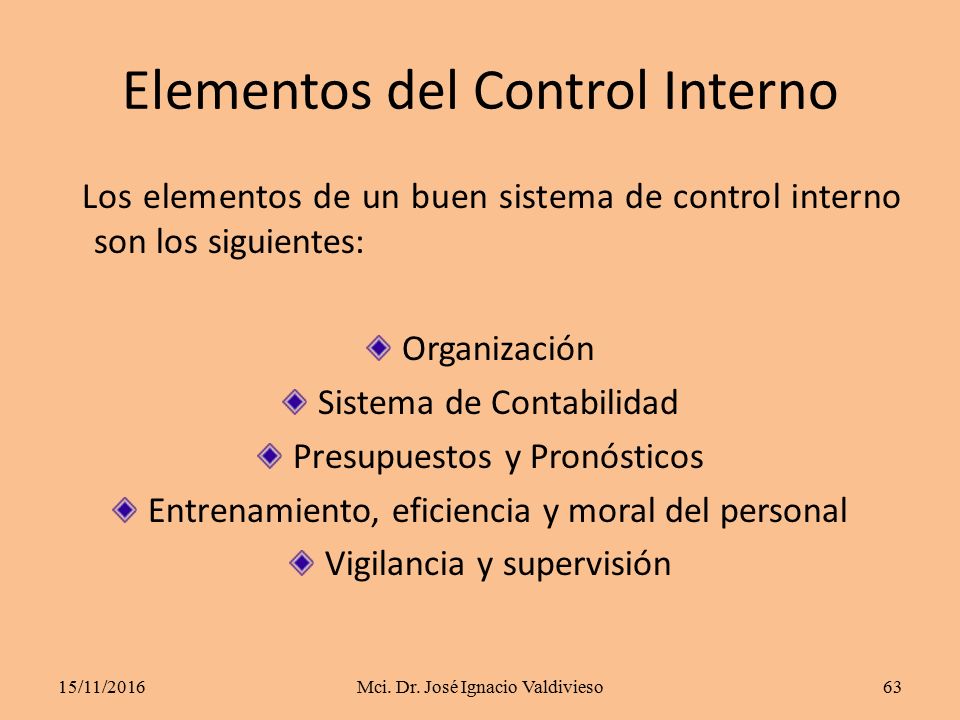 Elementos del Control Interno

Los elementos de un buen sistema de control interno son los siguientes:

Organización
Sistema de Contabilidad
Presupuestos y Pronósticos
Entrenamiento, eficiencia y moral del personal
Vigilancia y supervisión

15/11/2016 Mci. Dr. José Ignacio Valdivieso 63